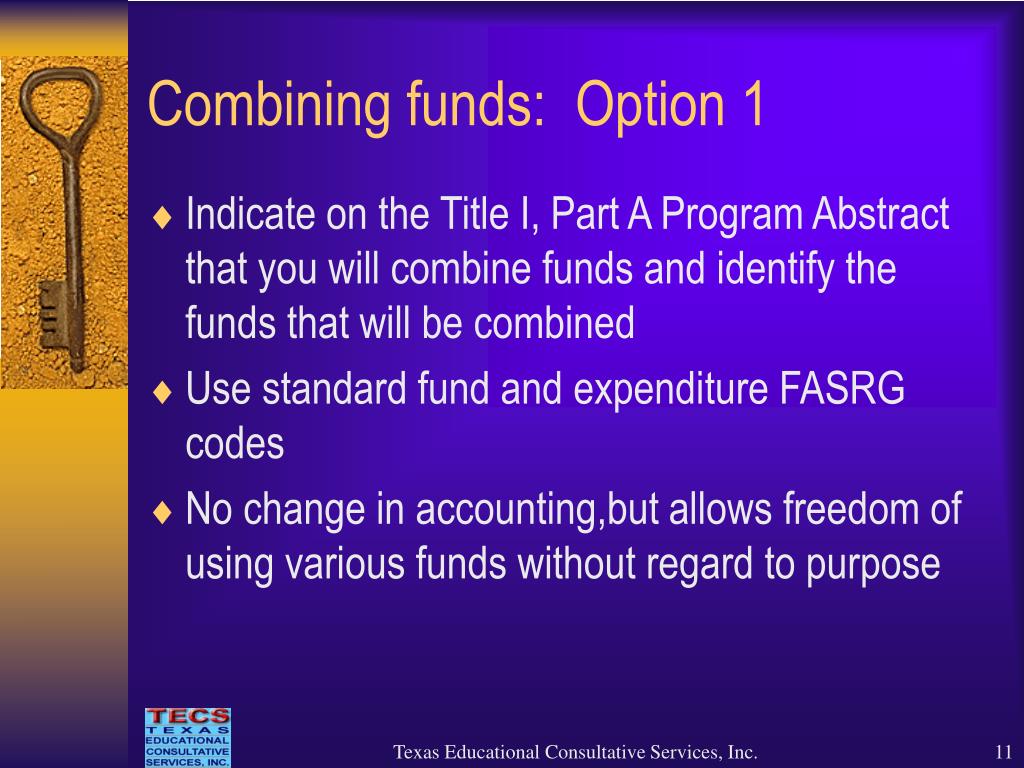 Combining funds:  Option 1

♦ Indicate on the Title I, Part A Program Abstract that you will combine funds and identify the funds that will be combined

♦ Use standard fund and expenditure FASRG codes

♦ No change in accounting,but allows freedom of using various funds without regard to purpose

TECS
TEXAS
EDUCATIONAL
CONSULTATIVE
SERVICES, INC.

Texas Educational Consultative Services, Inc.

11